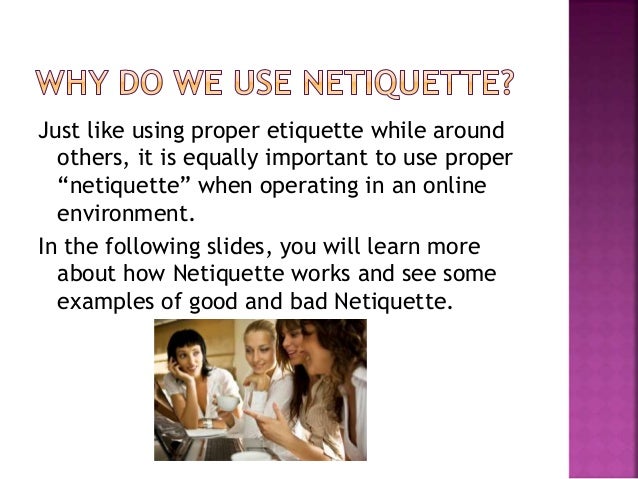 WHY DO WE USE NETIQUETTE?

Just like using proper etiquette while around others, it is equally important to use proper “netiquette” when operating in an online environment.

In the following slides, you will learn more about how Netiquette works and see some examples of good and bad Netiquette.